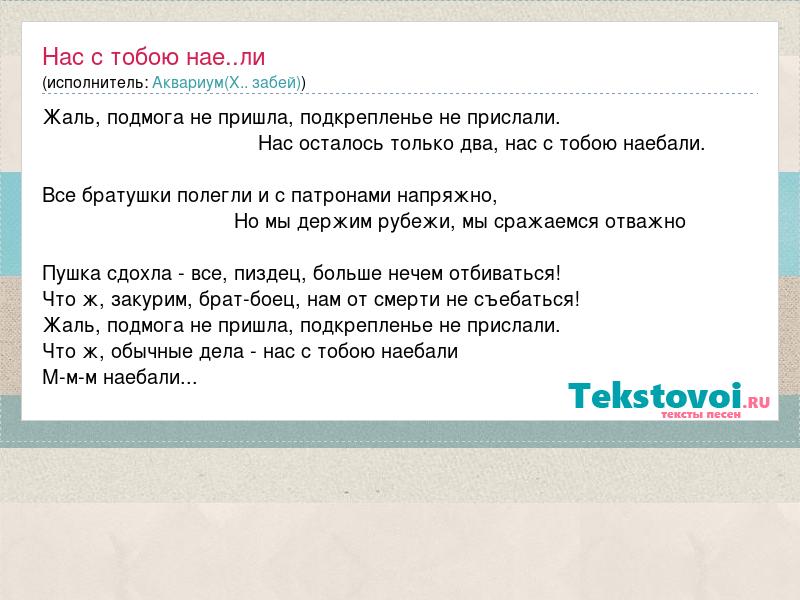 Нас с тобою нае..ли
(исполнитель: Аквариум(Х.. забей))

Жаль, подмога не пришла, подкрепленье не прислали.
Нас осталось только два, нас с тобою наебали.

Все братушки полегли и с патронами напряжно,
Но мы держим рубежи, мы сражаемся отважно

Пушка сдохла - все, пиздец, больше нечем отбиваться!
Что ж, закурим, брат-боец, нам от смерти не съебаться!
Жаль, подмога не пришла, подкрепленье не прислали.
Что ж, обычные дела - нас с тобою наебали
М-м-м наебали...

Tekstovoi.RU
тексты песен